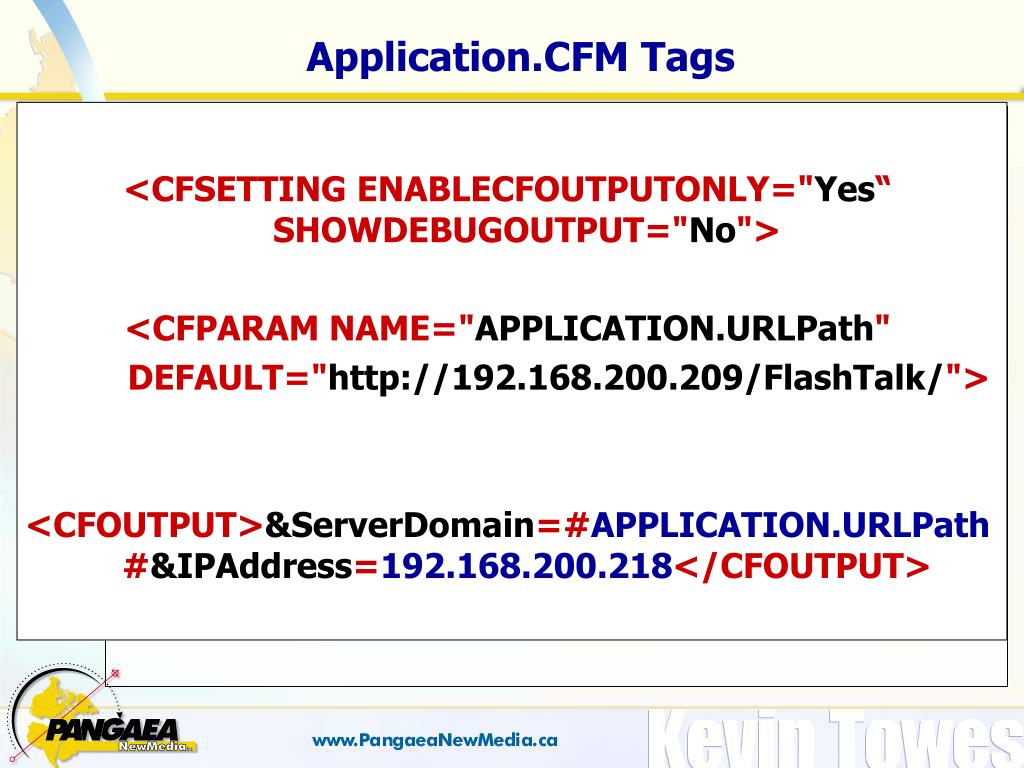 Application.CFM Tags

<CFSETTING ENABLECFOUTPUTONLY="Yes“ SHOWDEBUGOUTPUT="No">

<CFPARAM NAME="APPLICATION.URLPath" DEFAULT="http://192.168.200.209/FlashTalk/">

<CFOUTPUT>&ServerDomain=#APPLICATION.URLPath#&IPAddress=192.168.200.218</CFOUTPUT>

PANGAEA NewMedia

www.PangaeaNewMedia.ca

Kevin Towes